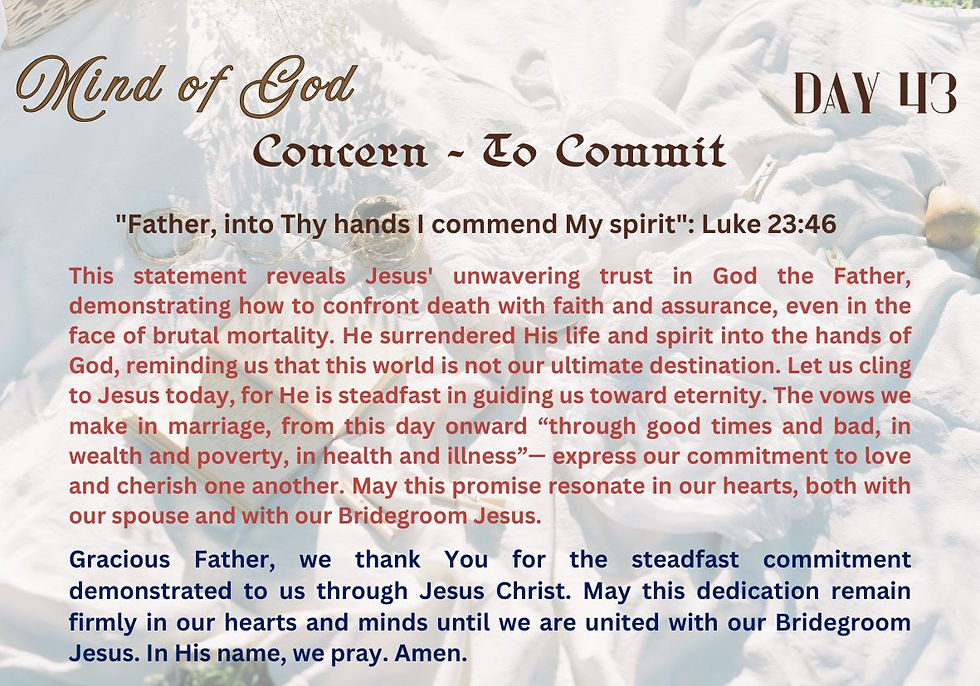 Mind of God

DAY 43

Concern - To Commit

"Father, into Thy hands I commend My spirit": Luke 23:46

This statement reveals Jesus' unwavering trust in God the Father, demonstrating how to confront death with faith and assurance, even in the face of brutal mortality. He surrendered His life and spirit into the hands of God, reminding us that this world is not our ultimate destination. Let us cling to Jesus today, for He is steadfast in guiding us toward eternity. The vows we make in marriage, from this day onward “through good times and bad, in wealth and poverty, in health and illness”— express our commitment to love and cherish one another. May this promise resonate in our hearts, both with our spouse and with our Bridegroom Jesus.

Gracious Father, we thank You for the steadfast commitment demonstrated to us through Jesus Christ. May this dedication remain firmly in our hearts and minds until we are united with our Bridegroom Jesus. In His name, we pray. Amen.